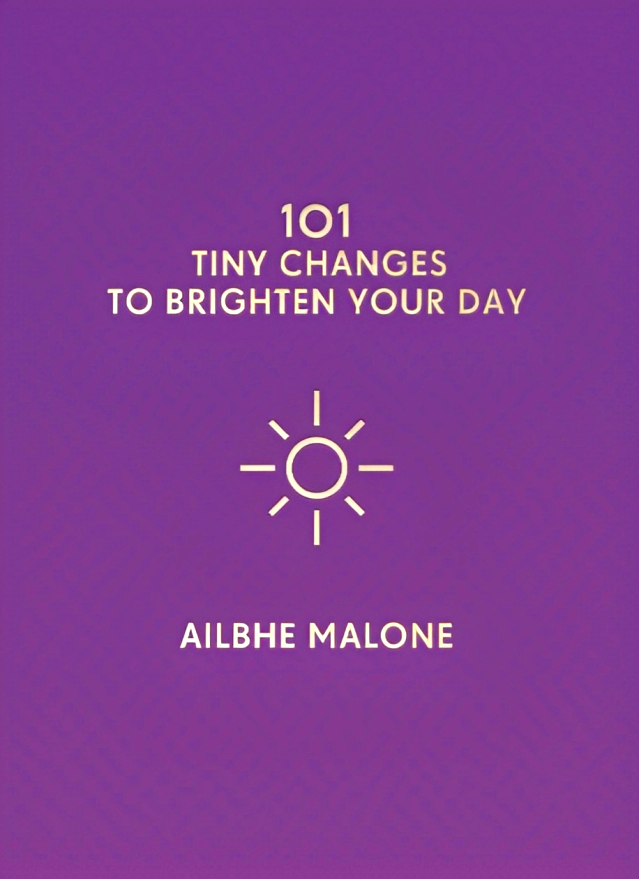 101
TINY CHANGES
TO BRIGHTEN YOUR DAY

AILBHE MALONE